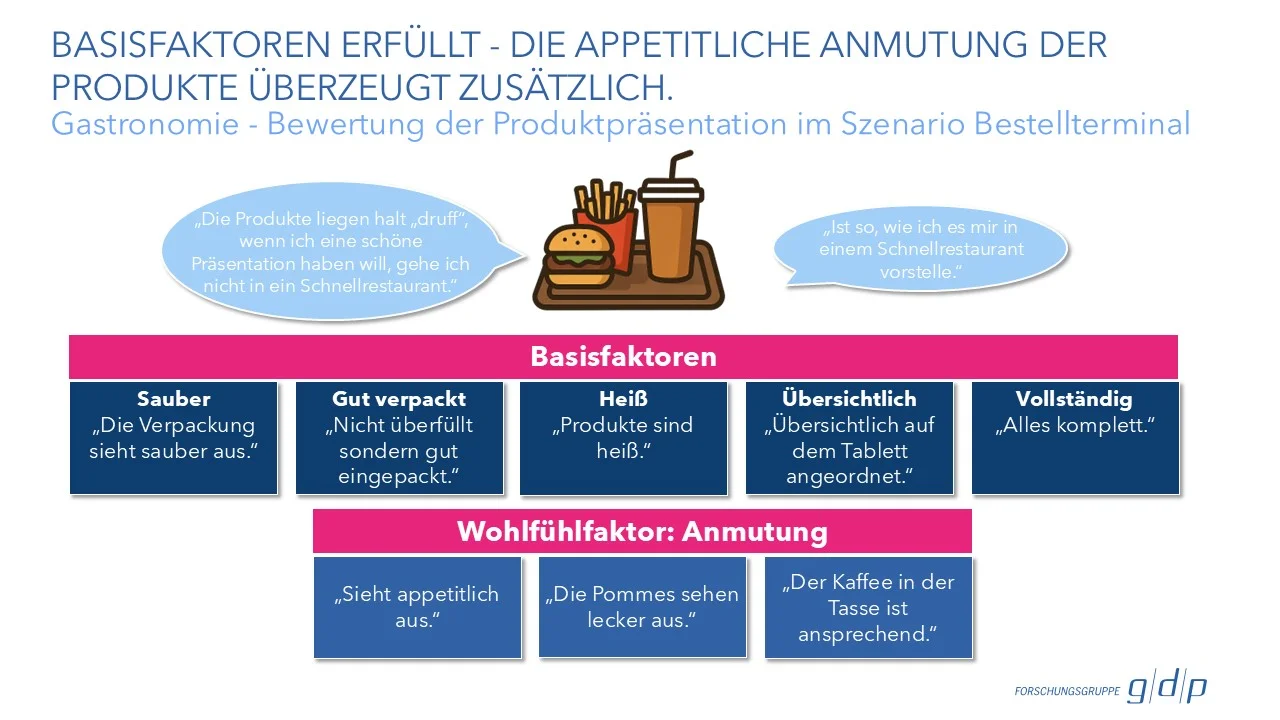 BASISFAKTOREN ERFÜLLT - DIE APPETITLICHE ANMUTUNG DER PRODUKTE ÜBERZEUGT ZUSÄTZLICH.
Gastronomie - Bewertung der Produktpräsentation im Szenario Bestellterminal

„Die Produkte liegen halt „druff", wenn ich eine schöne Präsentation haben will, gehe ich nicht in ein Schnellrestaurant."

„Ist so, wie ich es mir in einem Schnellrestaurant vorstelle."

Basisfaktoren

Sauber
„Die Verpackung sieht sauber aus."

Gut verpackt
„Nicht überfüllt sondern gut eingepackt."

Heiß
„Produkte sind heiß."

Übersichtlich
„Übersichtlich auf dem Tablett angeordnet."

Vollständig
„Alles komplett."

Wohlfühlfaktor: Anmutung

„Sieht appetitlich aus."

„Die Pommes sehen lecker aus."

„Der Kaffee in der Tasse ist ansprechend."

FORSCHUNGSGRUPPE g/d/p